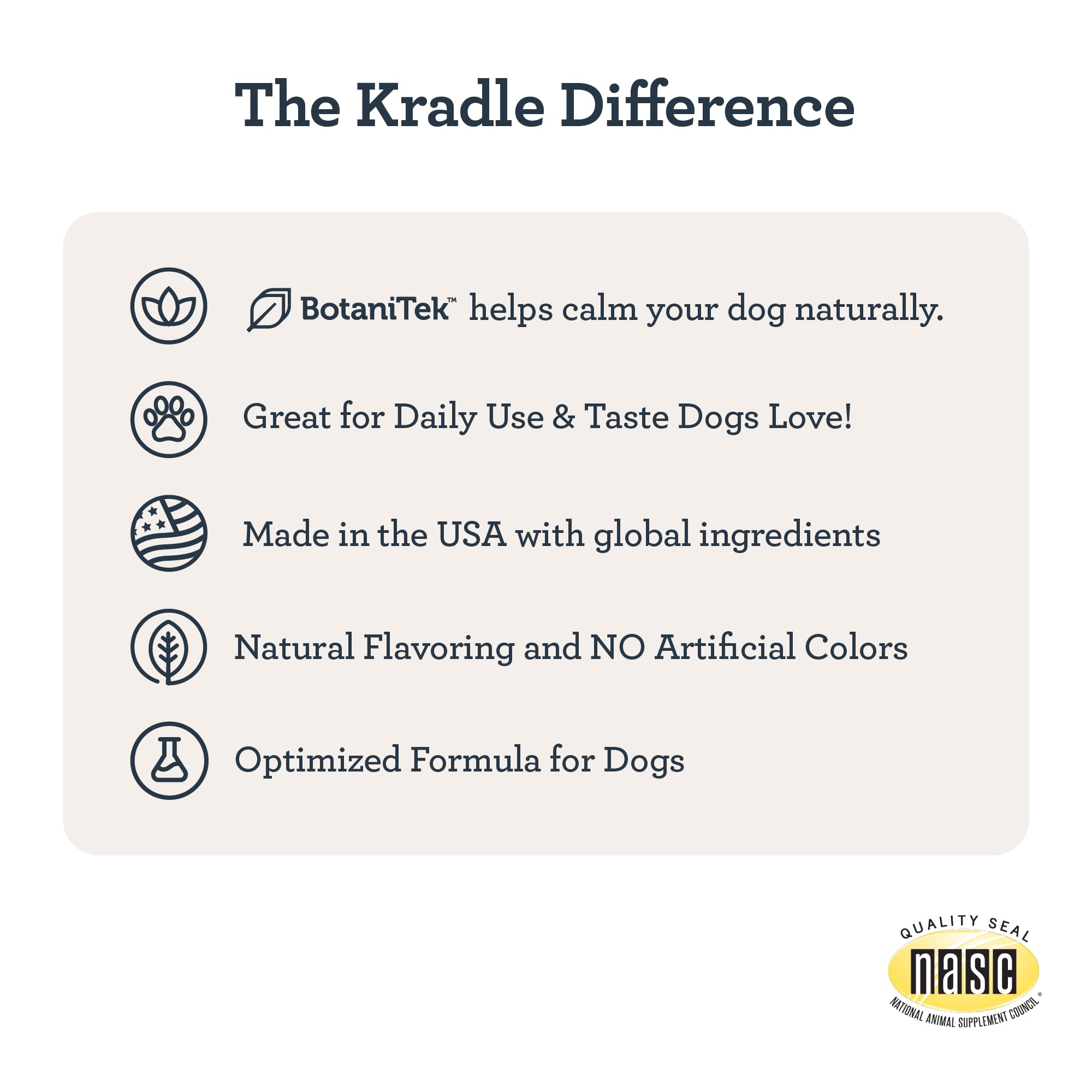 The Kradle Difference

BotaniTek™ helps calm your dog naturally.

Great for Daily Use & Taste Dogs Love!

Made in the USA with global ingredients

Natural Flavoring and NO Artificial Colors

Optimized Formula for Dogs

QUALITY SEAL
nasc
NATIONAL ANIMAL SUPPLEMENT COUNCIL®